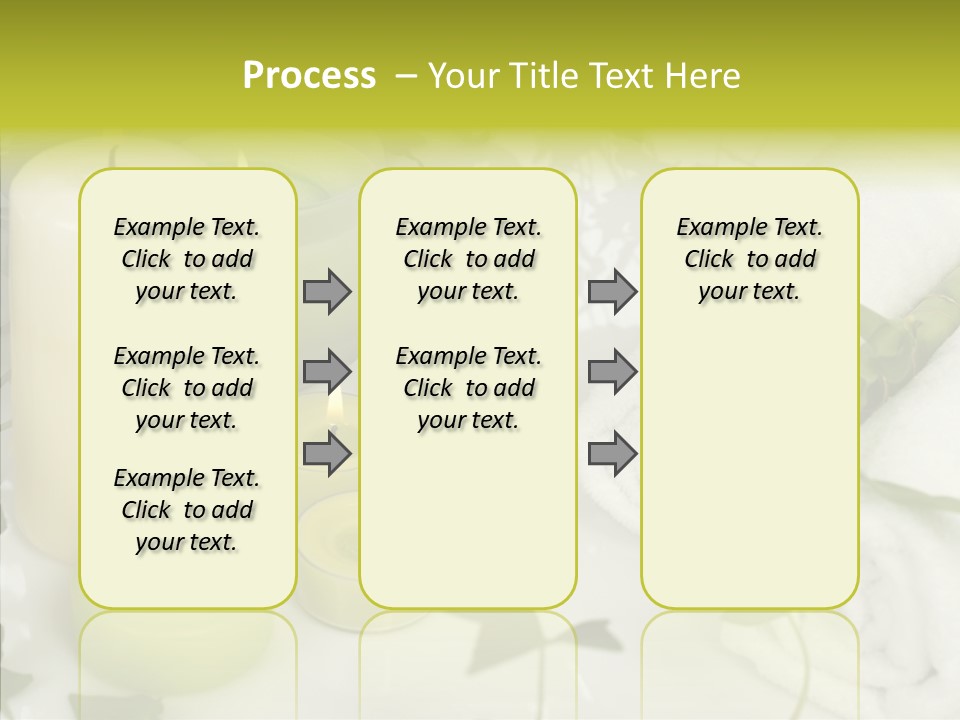 Process – Your Title Text Here

Example Text. Click to add your text.

Example Text. Click to add your text.

Example Text. Click to add your text.

Example Text. Click to add your text.

Example Text. Click to add your text.

Example Text. Click to add your text.